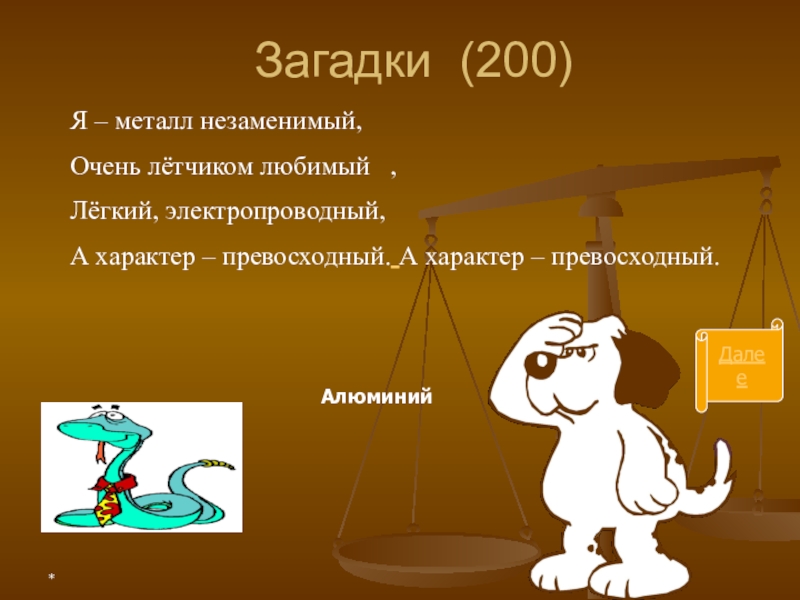 Загадки (200)

Я – металл незаменимый,

Очень лётчиком любимый ,

Лёгкий, электропроводный,

А характер – превосходный. А характер – превосходный.

Далее

Алюминий

*